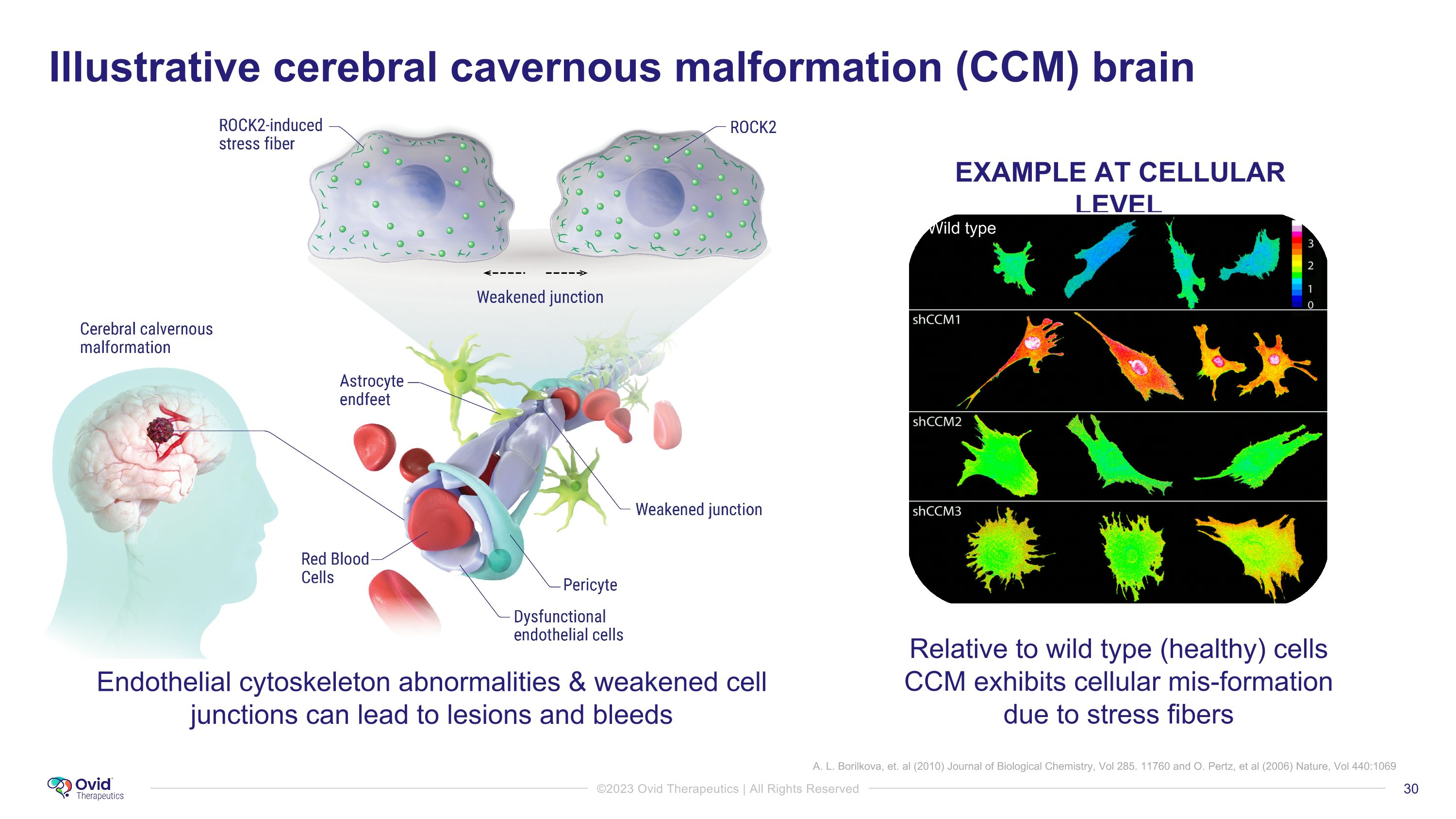 Illustrative cerebral cavernous malformation (CCM) brain

ROCK2-induced stress fiber

ROCK2

Weakened junction

Cerebral calvernous malformation

Astrocyte endfeet

Weakened junction

Red Blood Cells

Pericyte

Dysfunctional endothelial cells

Endothelial cytoskeleton abnormalities & weakened cell junctions can lead to lesions and bleeds

EXAMPLE AT CELLULAR LEVEL

Wild type

3
2
1
0

shCCM1

shCCM2

shCCM3

Relative to wild type (healthy) cells CCM exhibits cellular mis-formation due to stress fibers

A. L. Borilkova, et. al (2010) Journal of Biological Chemistry, Vol 285. 11760 and O. Pertz, et al (2006) Nature, Vol 440:1069

Ovid Therapeutics

©2023 Ovid Therapeutics | All Rights Reserved

30